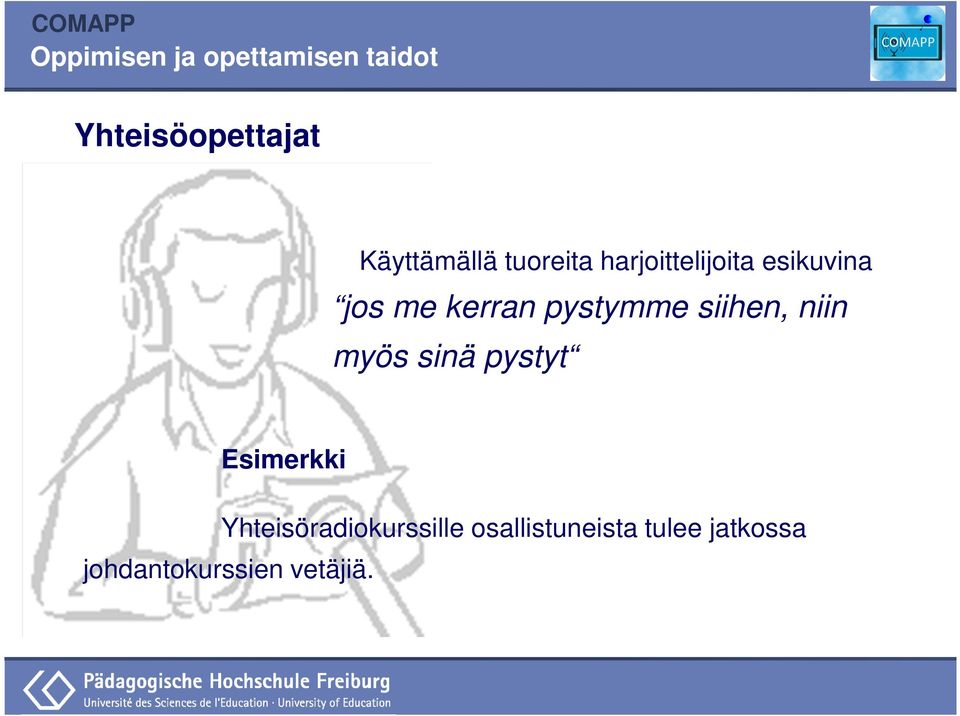 COMAPP
Oppimisen ja opettamisen taidot

COMAPP

Yhteisöopettajat

Käyttämällä tuoreita harjoittelijoita esikuvina
“jos me kerran pystymme siihen, niin myös sinä pystyt“

Esimerkki

Yhteisöradiokurssille osallistuneista tulee jatkossa johdantokurssien vetäjiä.

Pädagogische Hochschule Freiburg
Université des Sciences de l'Education · University of Education